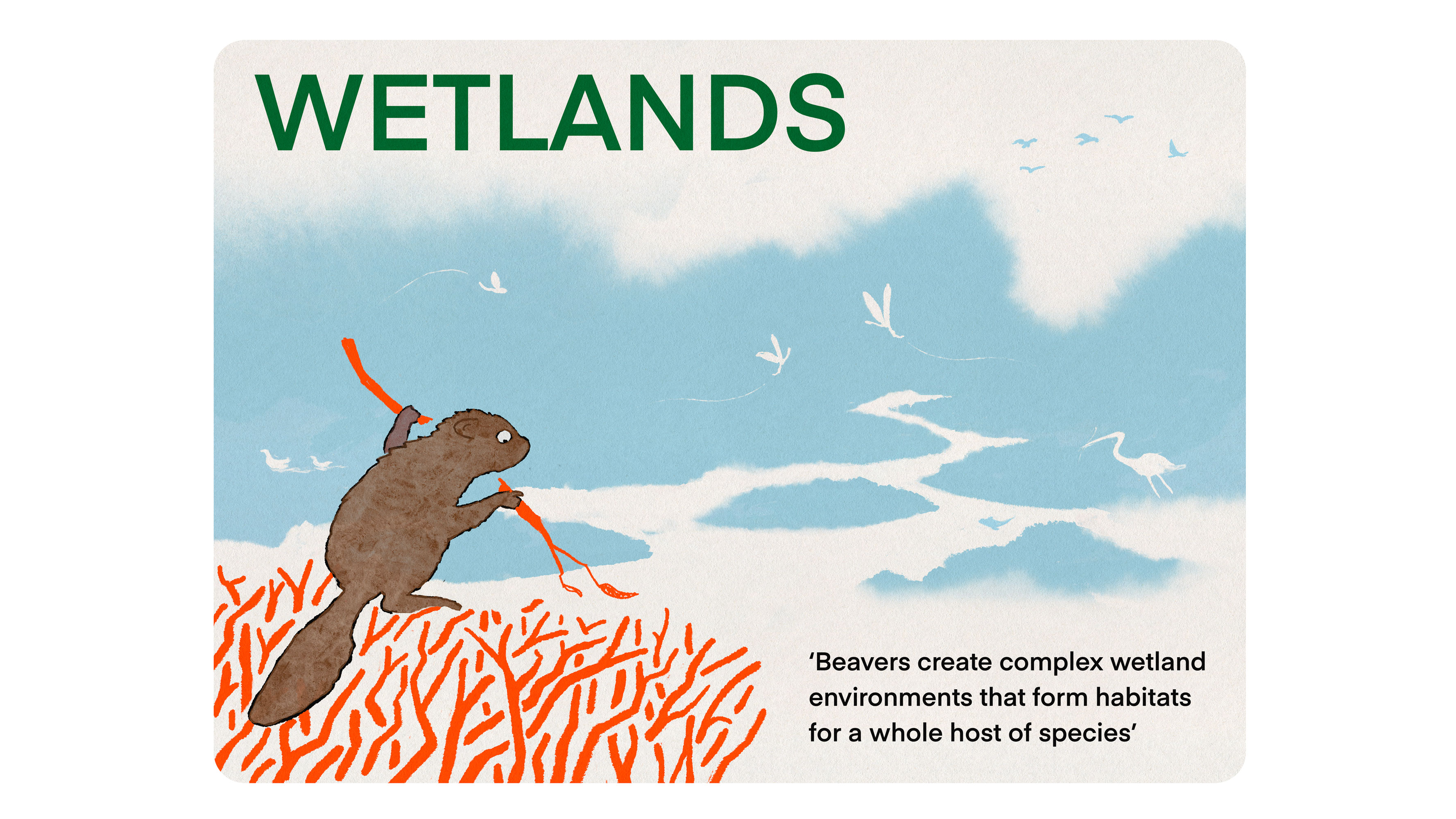 WETLANDS

‘Beavers create complex wetland environments that form habitats for a whole host of species’